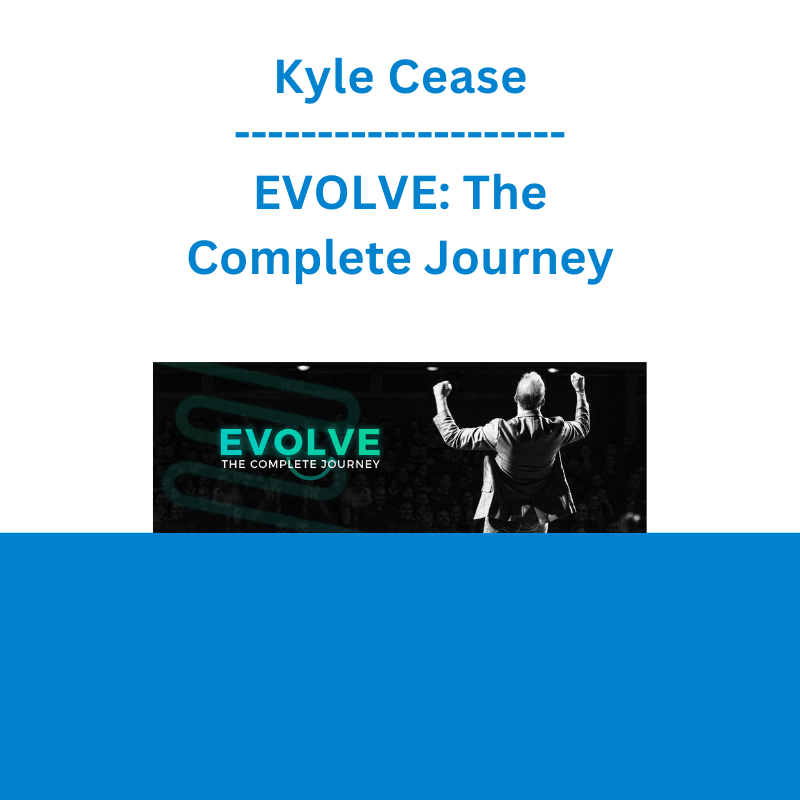 Kyle Cease

---------------------

EVOLVE: The Complete Journey

EVOLVE
THE COMPLETE JOURNEY